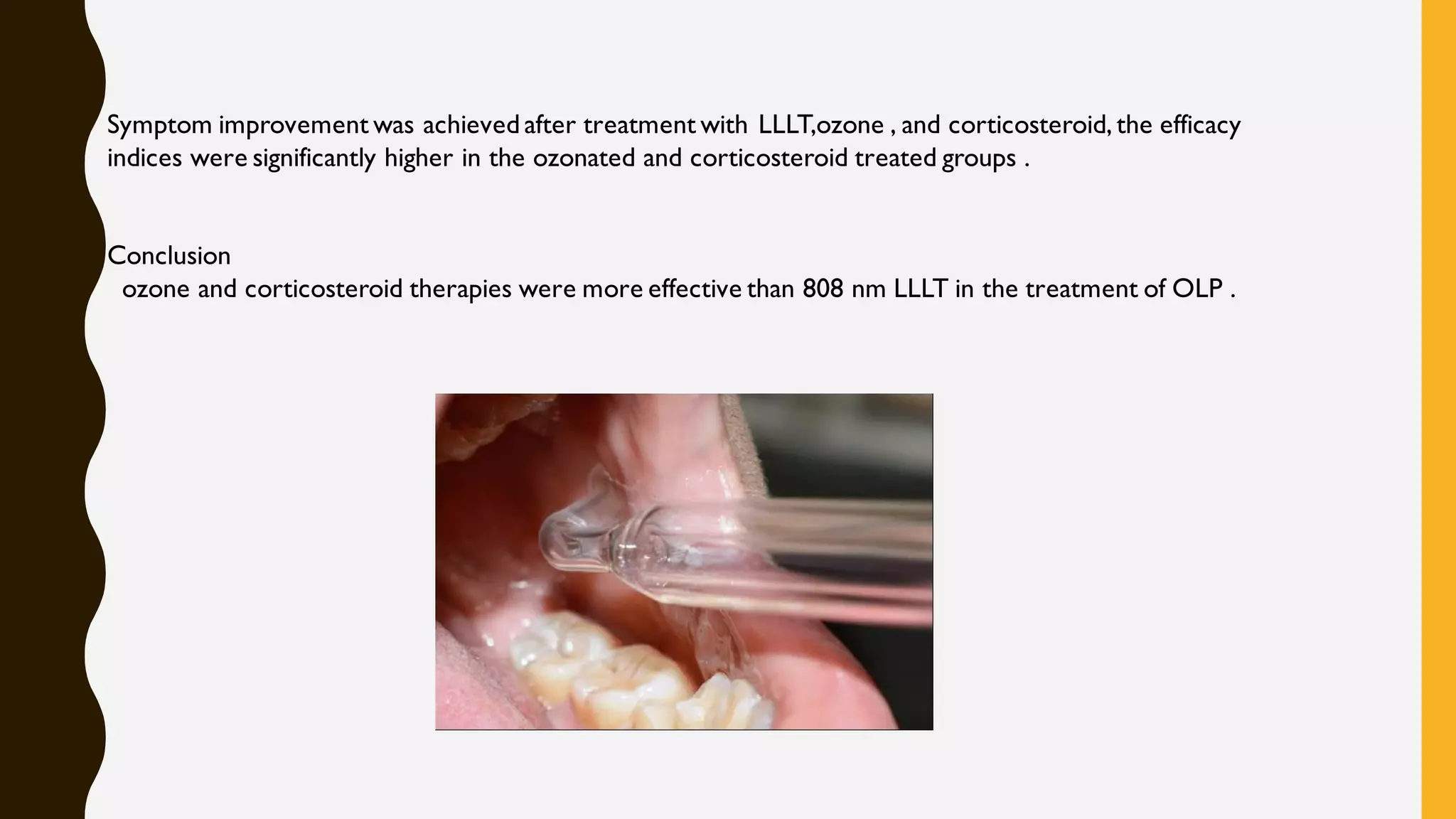 Symptom improvement was achieved after treatment with LLLT,ozone , and corticosteroid, the efficacy indices were significantly higher in the ozonated and corticosteroid treated groups .

Conclusion
ozone and corticosteroid therapies were more effective than 808 nm LLLT in the treatment of OLP .